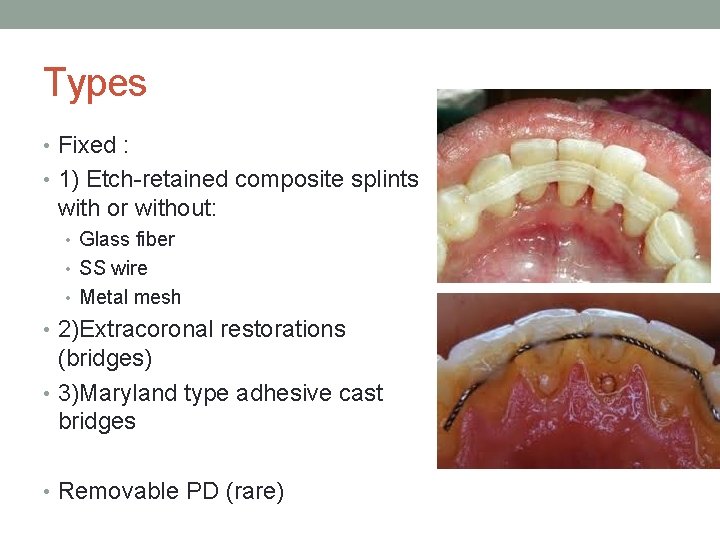 Types

• Fixed :
• 1) Etch-retained composite splints with or without:
  • Glass fiber
  • SS wire
  • Metal mesh
• 2)Extracoronal restorations (bridges)
• 3)Maryland type adhesive cast bridges

• Removable PD (rare)